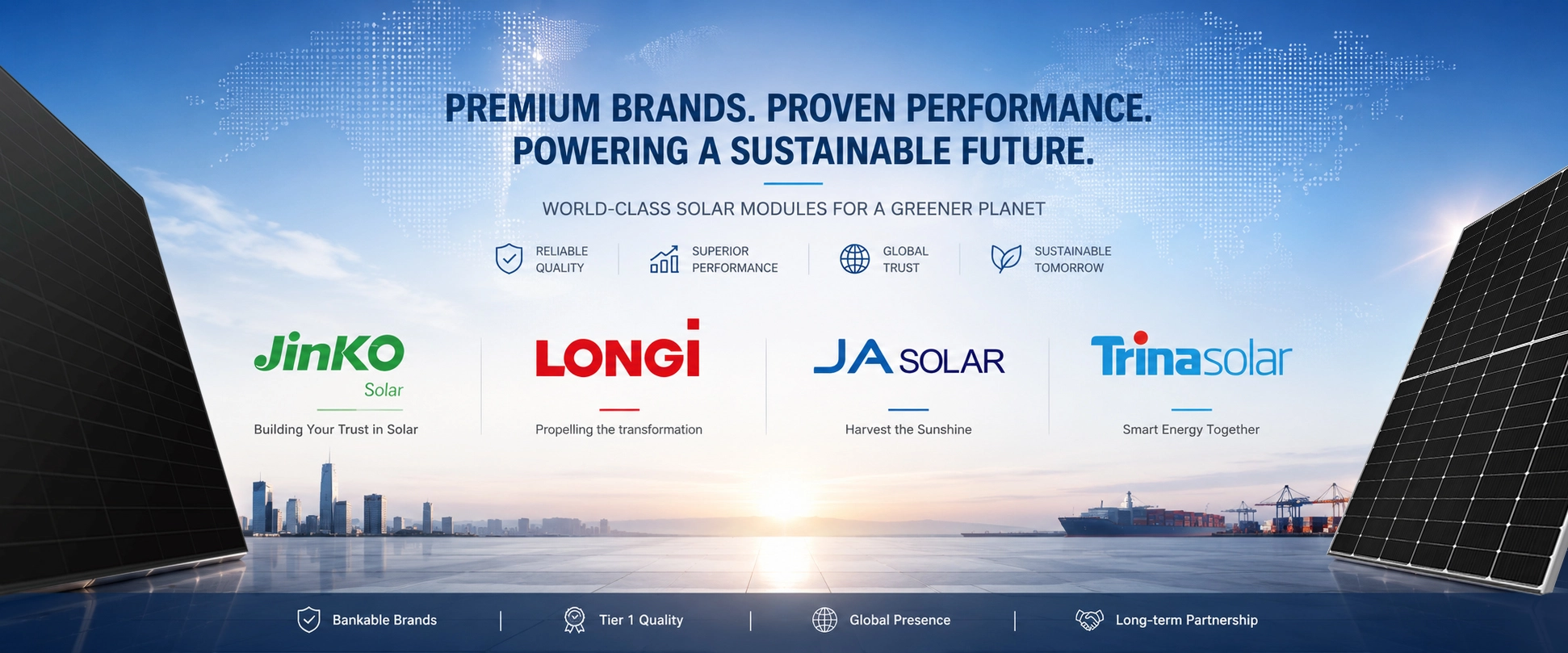 PREMIUM BRANDS. PROVEN PERFORMANCE.
POWERING A SUSTAINABLE FUTURE.

WORLD-CLASS SOLAR MODULES FOR A GREENER PLANET

RELIABLE QUALITY

SUPERIOR PERFORMANCE

GLOBAL TRUST

SUSTAINABLE TOMORROW

JinKO Solar

Building Your Trust in Solar

LONGi

Propelling the transformation

JA SOLAR

Harvest the Sunshine

Trinasolar

Smart Energy Together

Bankable Brands

Tier 1 Quality

Global Presence

Long-term Partnership